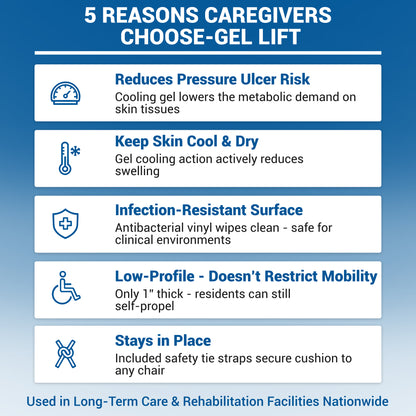 5 REASONS CAREGIVERS CHOOSE-GEL LIFT

Reduces Pressure Ulcer Risk
Cooling gel lowers the metabolic demand on skin tissues

Keep Skin Cool & Dry
Gel cooling action actively reduces swelling

Infection-Resistant Surface
Antibacterial vinyl wipes clean - safe for clinical environments

Low-Profile - Doesn't Restrict Mobility
Only 1" thick - residents can still self-propel

Stays in Place
Included safety tie straps secure cushion to any chair

Used in Long-Term Care & Rehabilitation Facilities Nationwide